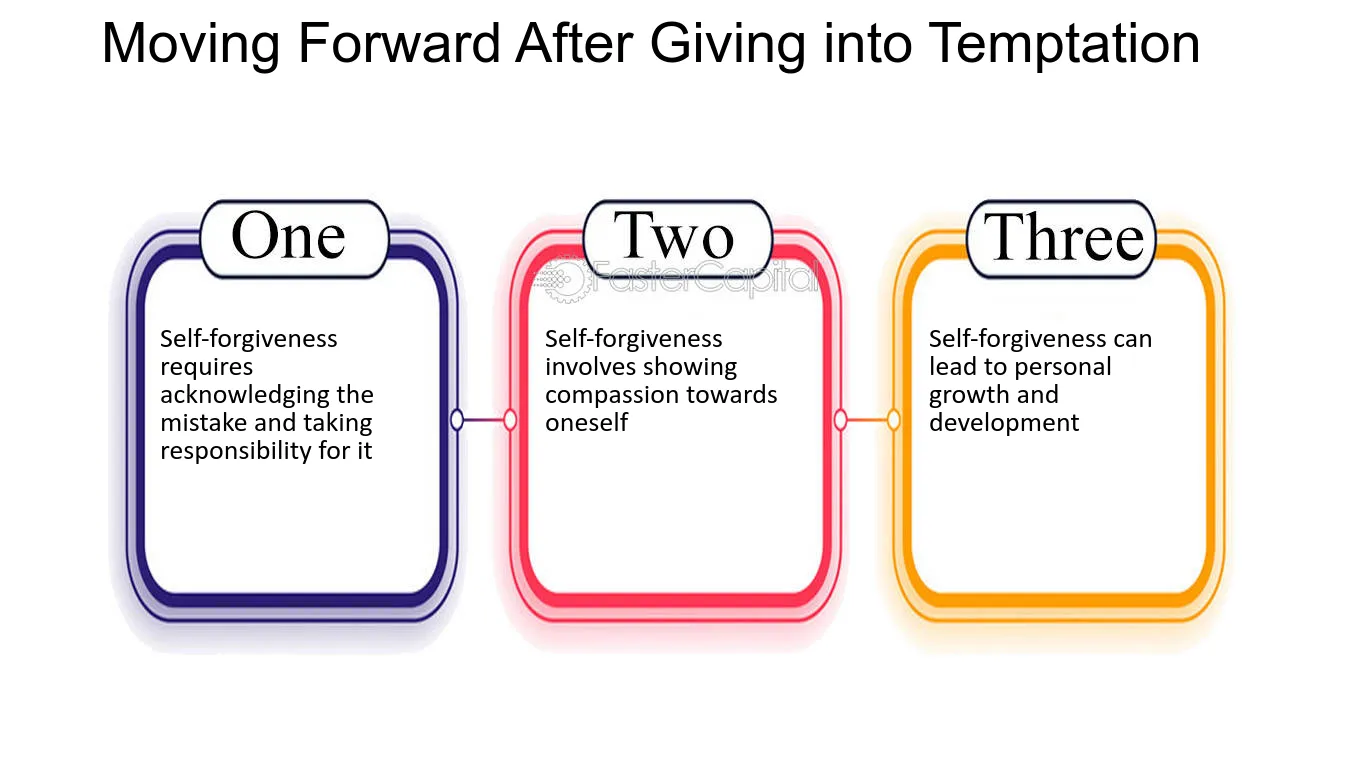 Moving Forward After Giving into Temptation

One

Self-forgiveness requires acknowledging the mistake and taking responsibility for it

Two

Self-forgiveness involves showing compassion towards oneself

Three

Self-forgiveness can lead to personal growth and development

FasterCapital